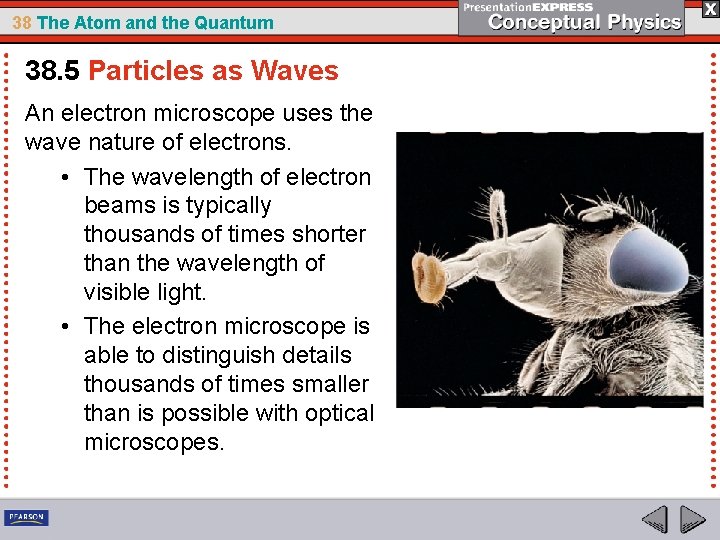 38 The Atom and the Quantum

PresentationEXPRESS
Conceptual Physics

X

38.5 Particles as Waves

An electron microscope uses the wave nature of electrons.

• The wavelength of electron beams is typically thousands of times shorter than the wavelength of visible light.

• The electron microscope is able to distinguish details thousands of times smaller than is possible with optical microscopes.

PEARSON